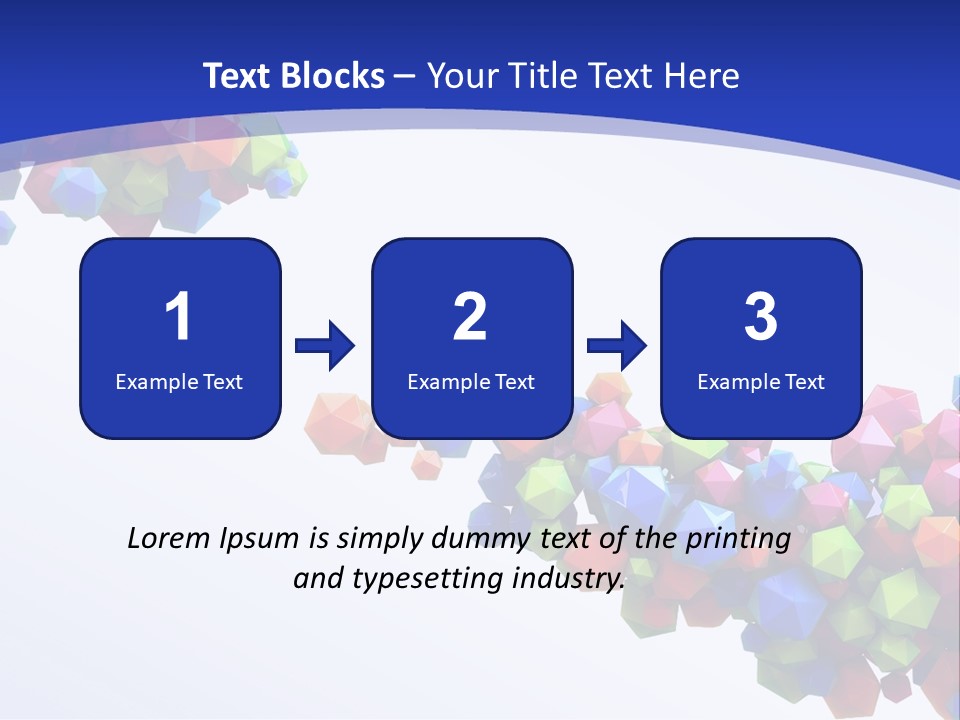 Text Blocks – Your Title Text Here

1
Example Text

2
Example Text

3
Example Text

Lorem Ipsum is simply dummy text of the printing and typesetting industry.